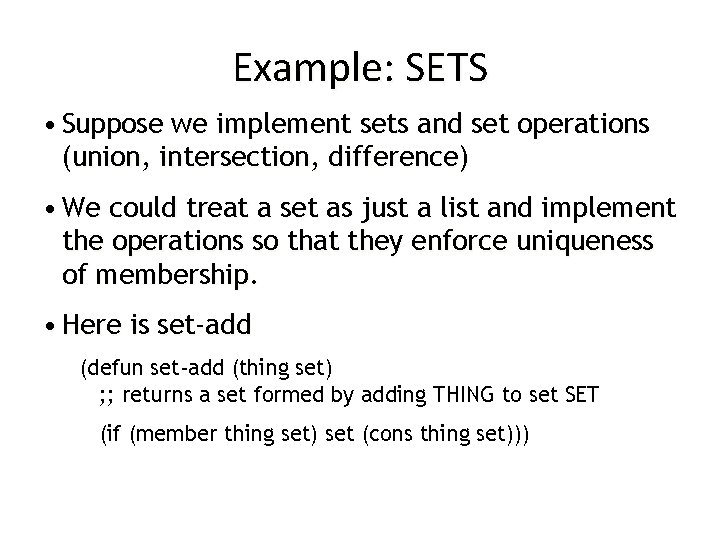 Example: SETS

• Suppose we implement sets and set operations (union, intersection, difference)

• We could treat a set as just a list and implement the operations so that they enforce uniqueness of membership.

• Here is set-add

(defun set-add (thing set)
;; returns a set formed by adding THING to set SET

(if (member thing set) set (cons thing set)))